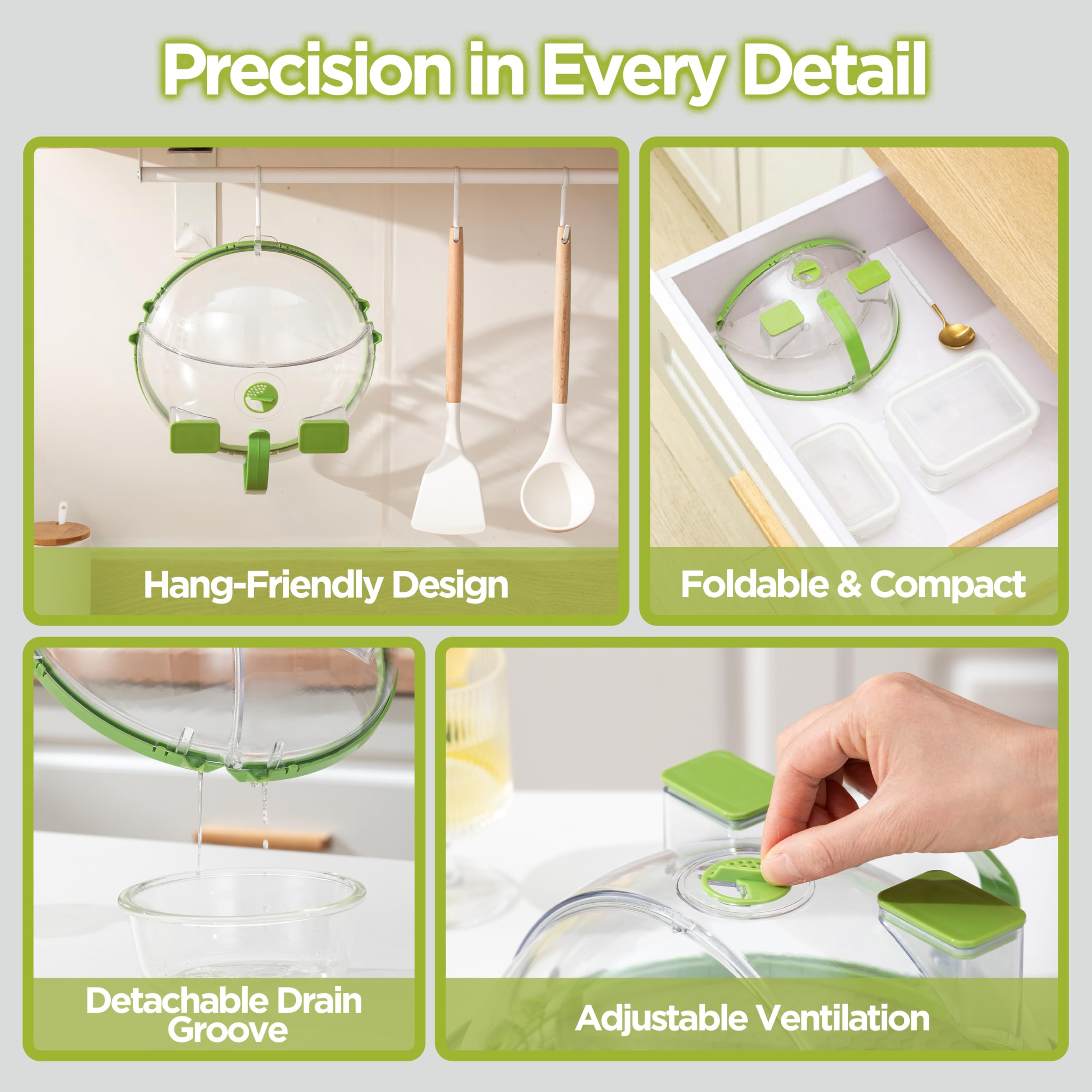 Precision in Every Detail

Hang-Friendly Design

Foldable & Compact

Detachable Drain Groove

Adjustable Ventilation